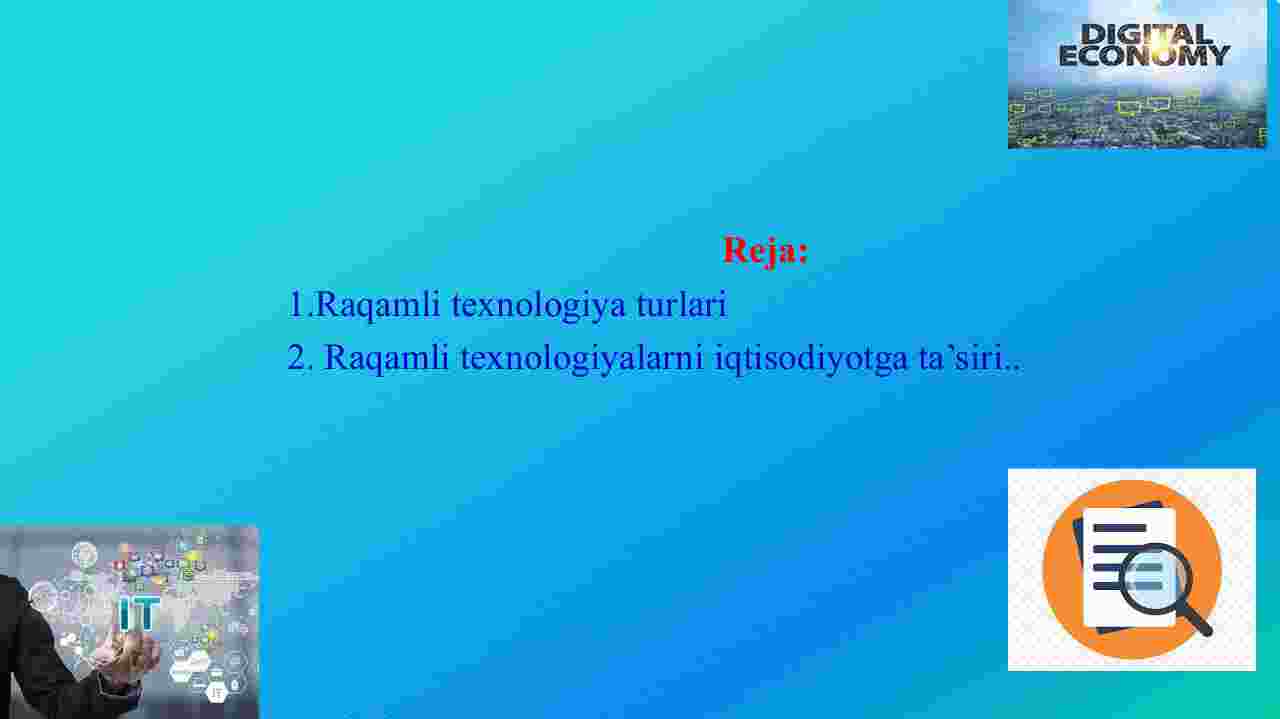 DIGITAL ECONOMY

Reja:

1.Raqamli texnologiya turlari

2. Raqamli texnologiyalarni iqtisodiyotga ta’siri..

IT